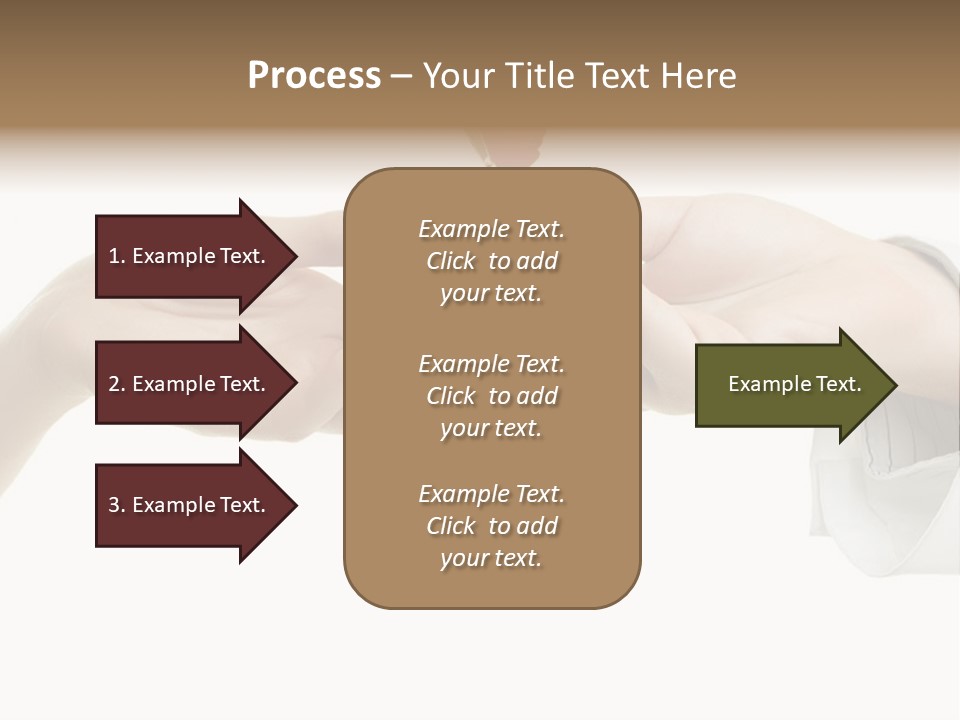 Process – Your Title Text Here

1. Example Text.

2. Example Text.

3. Example Text.

Example Text. Click to add your text.

Example Text. Click to add your text.

Example Text. Click to add your text.

Example Text.